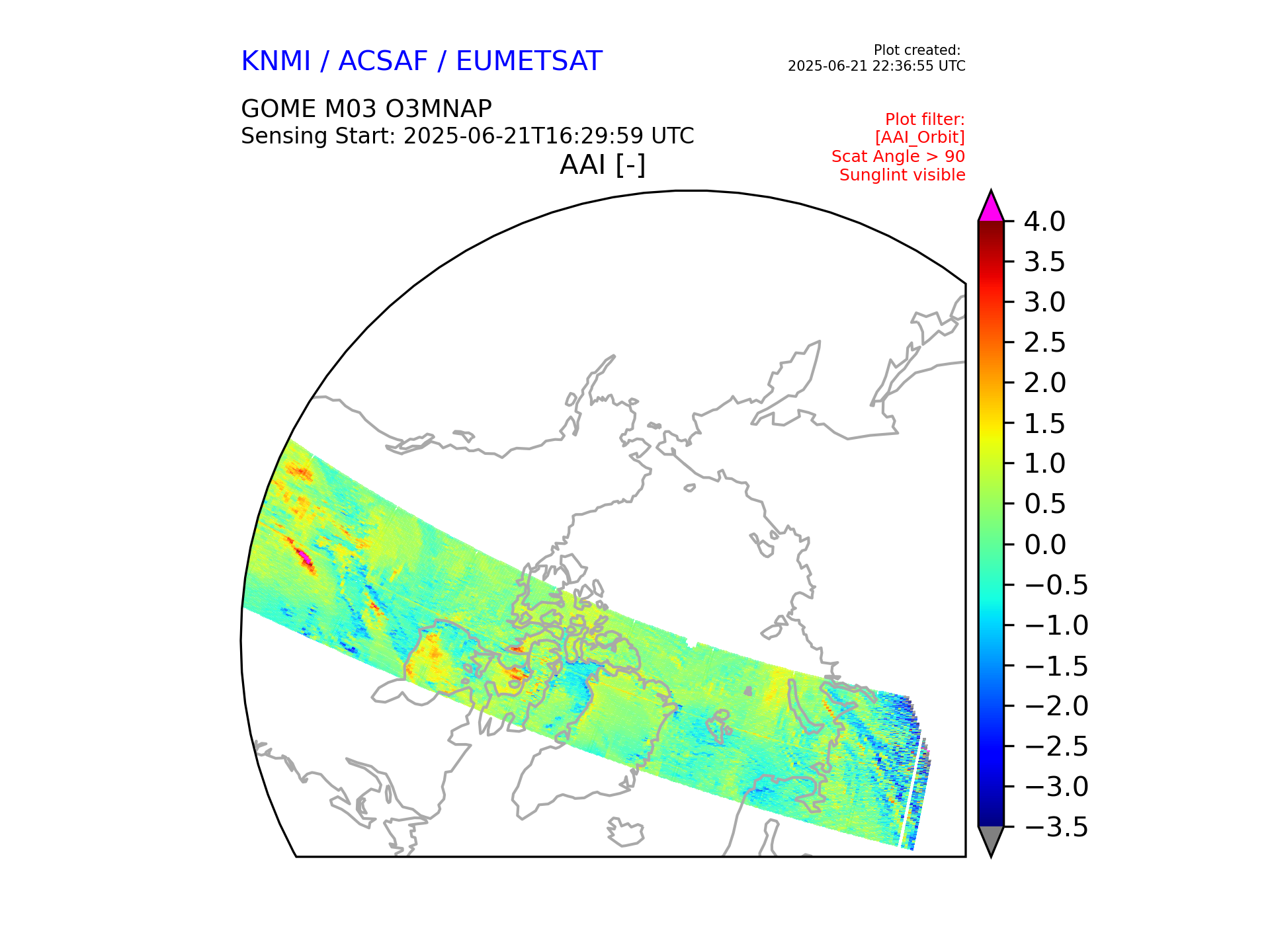 KNMI / ACSAF / EUMETSAT

Plot created:
2025-06-21 22:36:55 UTC

GOME M03 O3MNAP
Sensing Start: 2025-06-21T16:29:59 UTC

Plot filter:
[AAI_Orbit]
Scat Angle > 90
Sunglint visible

AAI [-]

4.0
3.5
3.0
2.5
2.0
1.5
1.0
0.5
0.0
−0.5
−1.0
−1.5
−2.0
−2.5
−3.0
−3.5